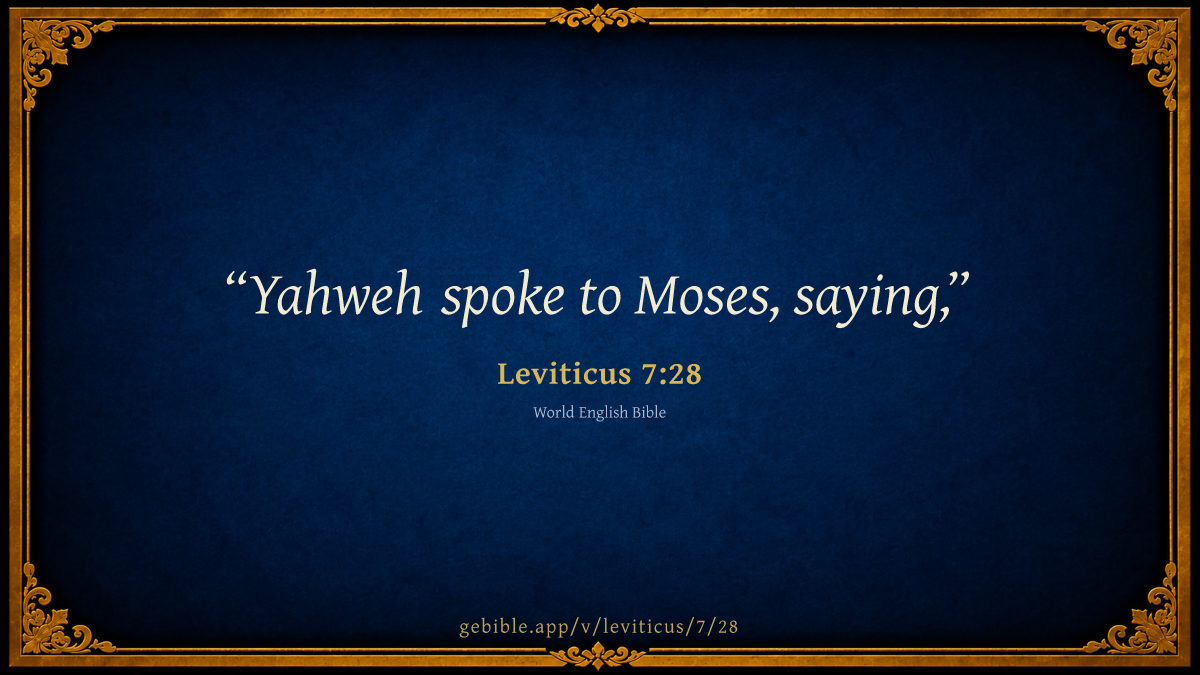 “Yahweh spoke to Moses, saying,”

Leviticus 7:28

World English Bible

gebible.app/v/leviticus/7/28